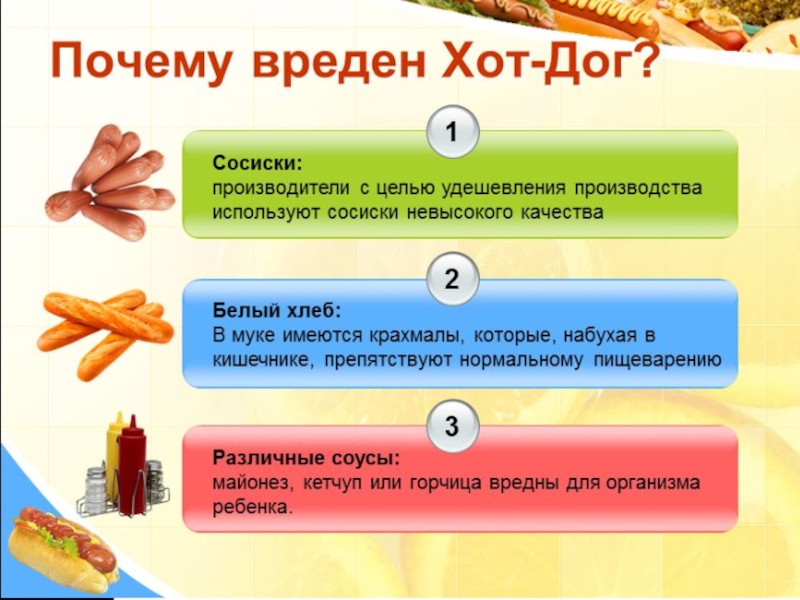 Почему вреден Хот-Дог?

1

Сосиски:
производители с целью удешевления производства используют сосиски невысокого качества

2

Белый хлеб:
В муке имеются крахмалы, которые, набухая в кишечнике, препятствуют нормальному пищеварению

3

Различные соусы:
майонез, кетчуп или горчица вредны для организма ребенка.